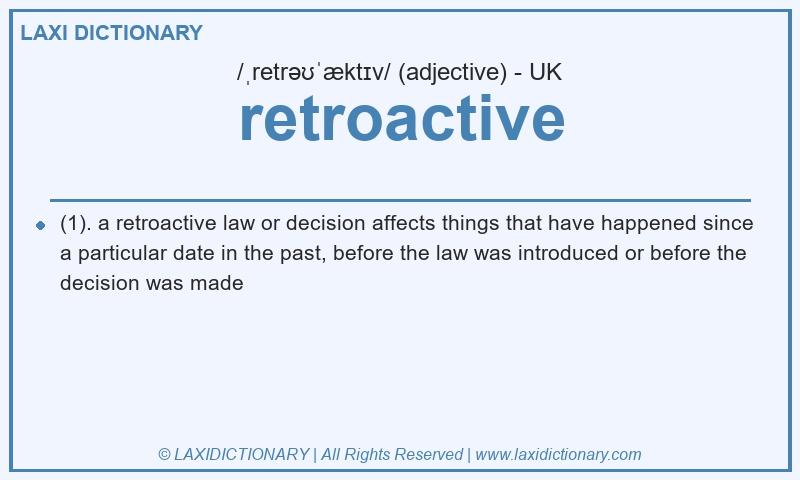 LAXI DICTIONARY

/ˌretrəʊˈæktɪv/ (adjective) - UK

retroactive

(1). a retroactive law or decision affects things that have happened since a particular date in the past, before the law was introduced or before the decision was made

© LAXIDICTIONARY | All Rights Reserved | www.laxidictionary.com